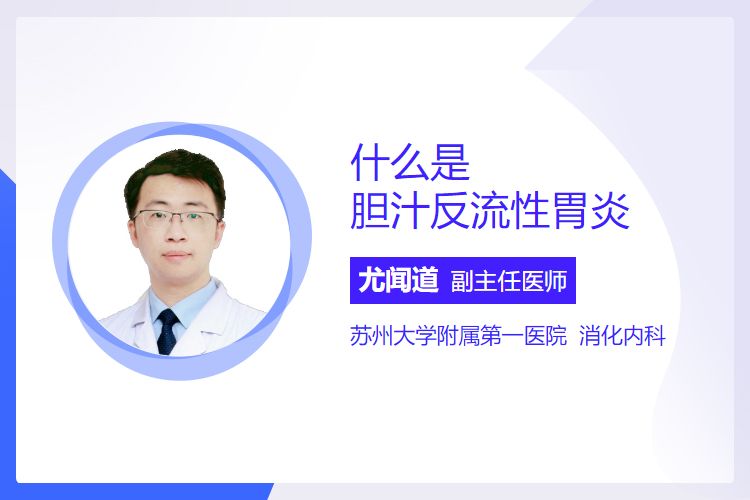 什么是
胆汁反流性胃炎

尤闻道 副主任医师

苏州大学附属第一医院 消化内科